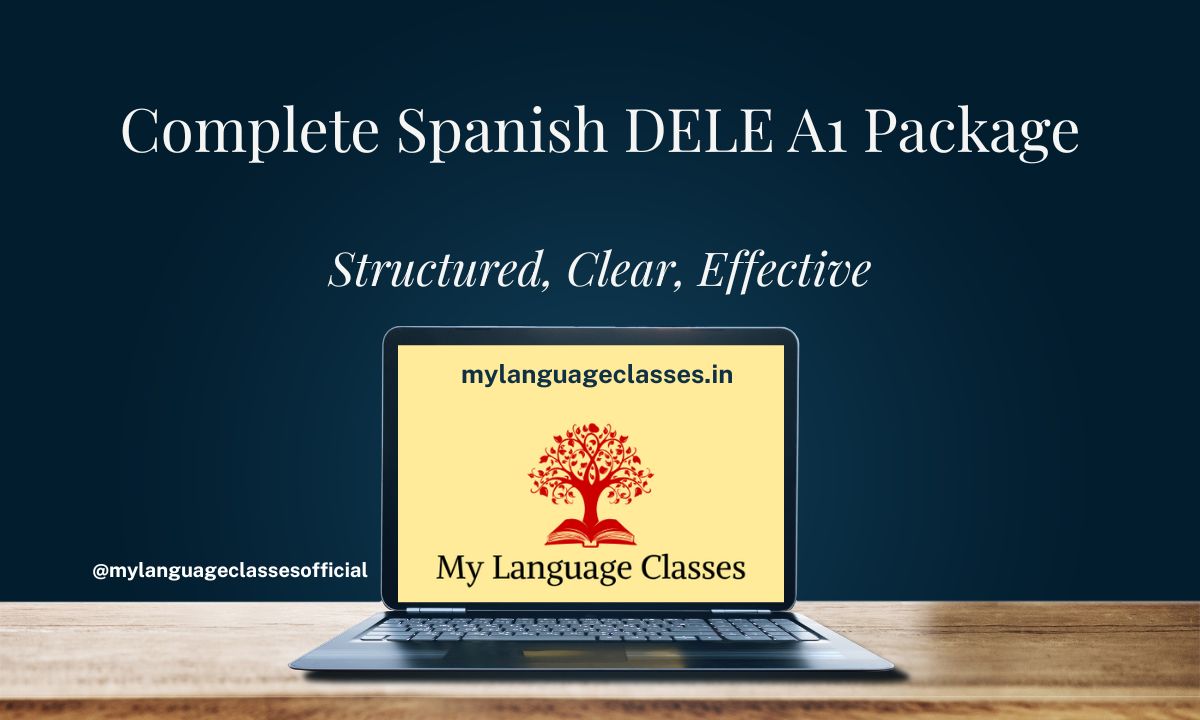 Complete Spanish DELE A1 Package

Structured, Clear, Effective

mylanguageclasses.in

My Language Classes

@mylanguageclassesofficial